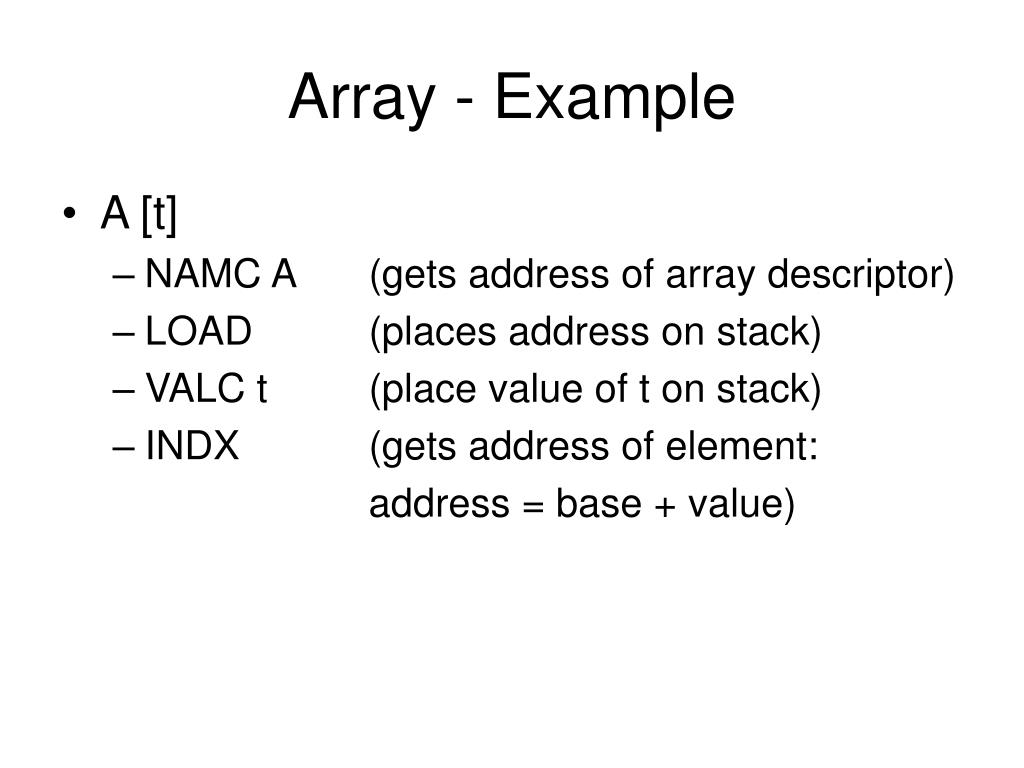 Array - Example

• A [t]
– NAMC A (gets address of array descriptor)
– LOAD (places address on stack)
– VALC t (place value of t on stack)
– INDX (gets address of element: address = base + value)